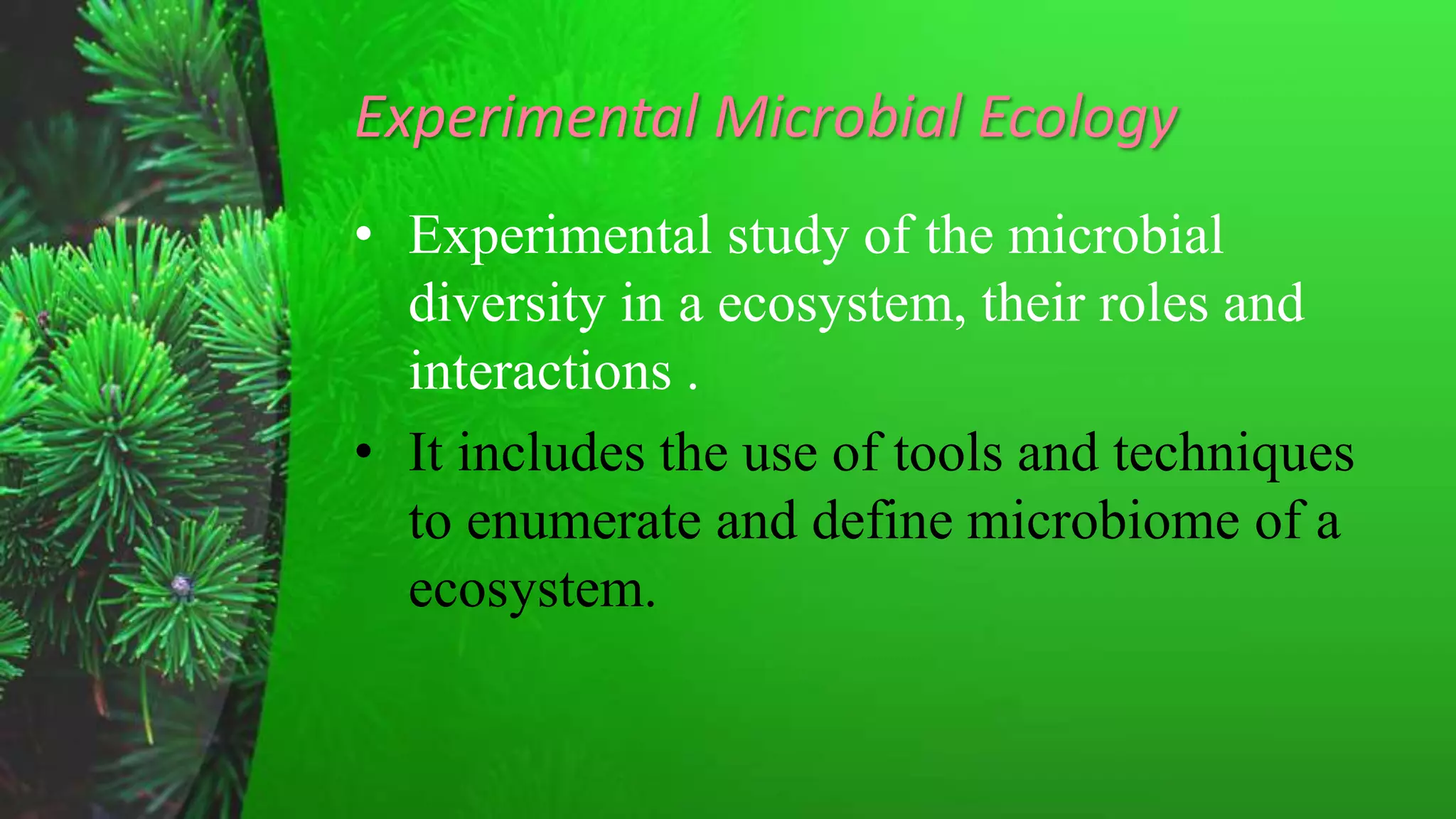 Experimental Microbial Ecology

• Experimental study of the microbial diversity in a ecosystem, their roles and interactions .

• It includes the use of tools and techniques to enumerate and define microbiome of a ecosystem.